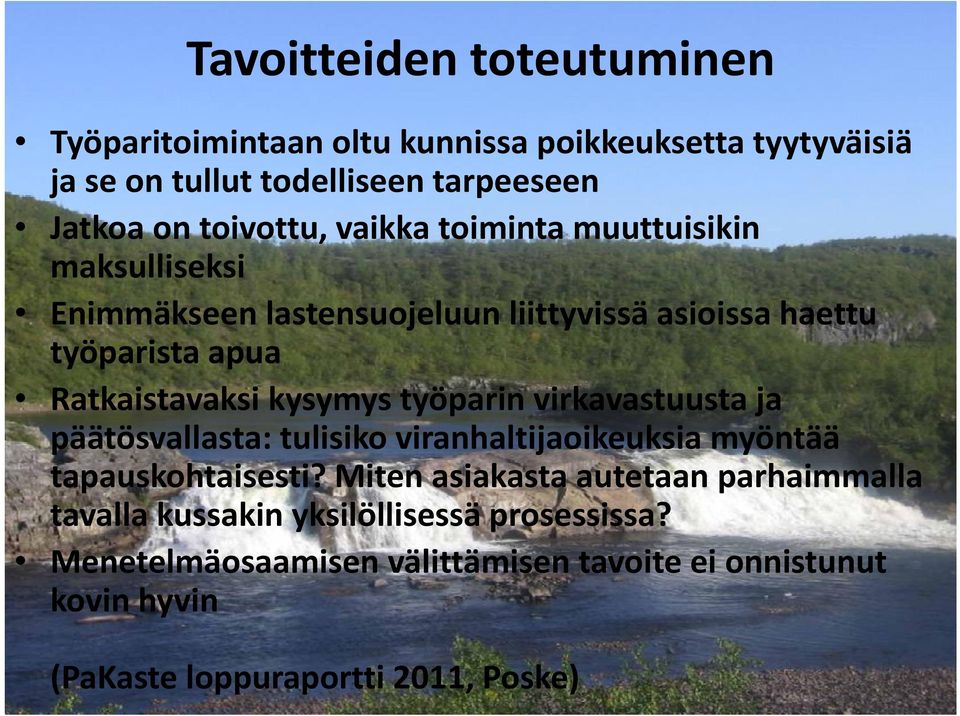 Tavoitteiden toteutuminen

• Työparitoimintaan oltu kunnissa poikkeuksetta tyytyväisiä ja se on tullut todelliseen tarpeeseen
• Jatkoa on toivottu, vaikka toiminta muuttuisikin maksulliseksi
• Enimmäkseen lastensuojeluun liittyvissä asioissa haettu työparista apua
• Ratkaistavaksi kysymys työparin virkavastuusta ja päätösvallasta: tulisiko viranhaltijaoikeuksia myöntää tapauskohtaisesti? Miten asiakasta autetaan parhaimmalla tavalla kussakin yksilöllisessä prosessissa?
• Menetelmäosaamisen välittämisen tavoite ei onnistunut kovin hyvin

(PaKaste loppuraportti 2011, Poske)